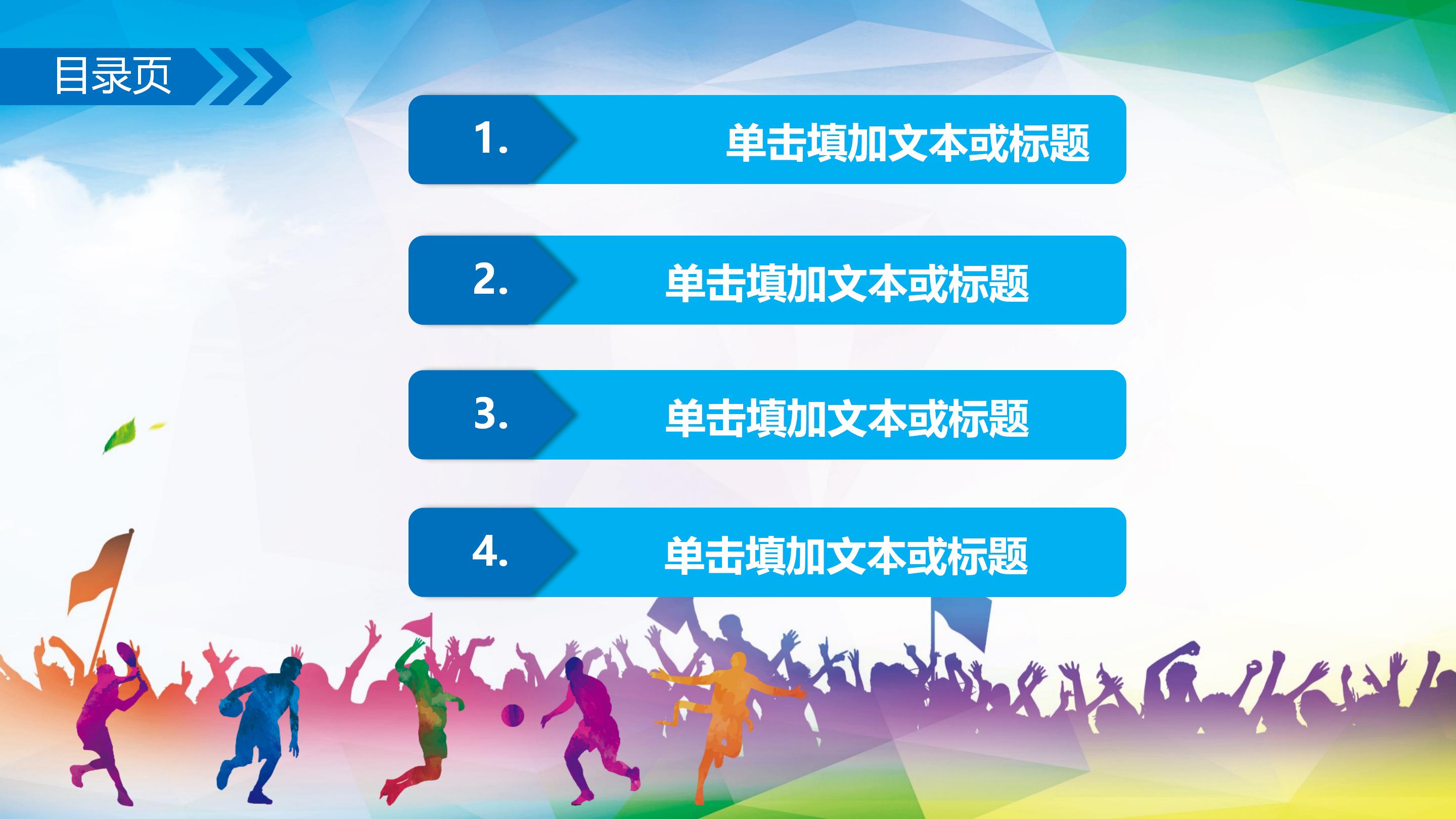 目录页

1. 单击填加文本或标题

2. 单击填加文本或标题

3. 单击填加文本或标题

4. 单击填加文本或标题